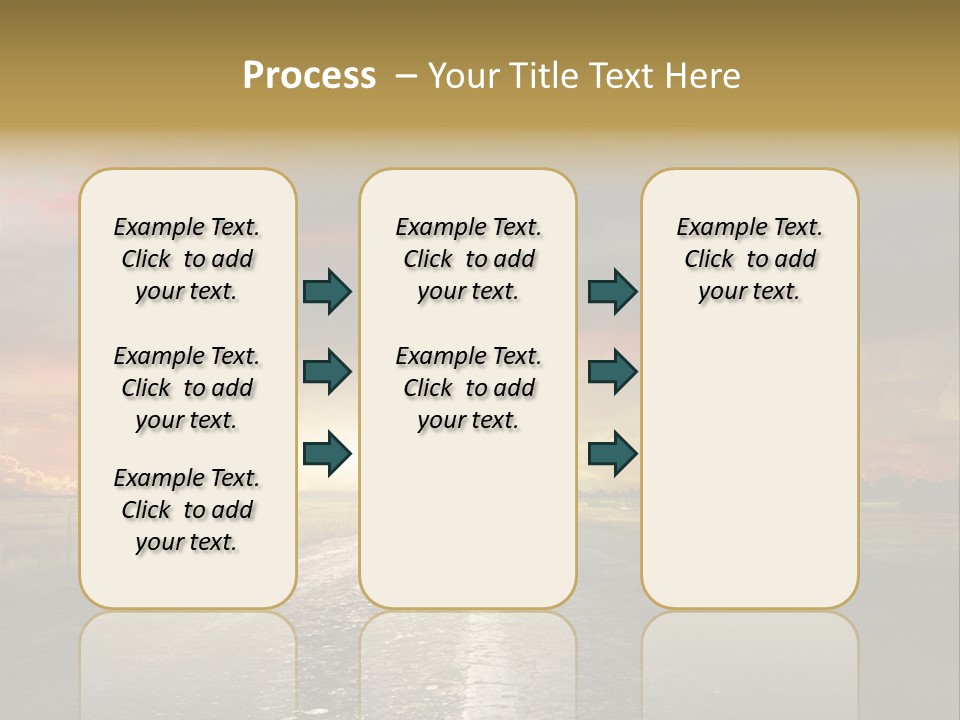 Process – Your Title Text Here

Example Text. Click to add your text.

Example Text. Click to add your text.

Example Text. Click to add your text.

Example Text. Click to add your text.

Example Text. Click to add your text.

Example Text. Click to add your text.